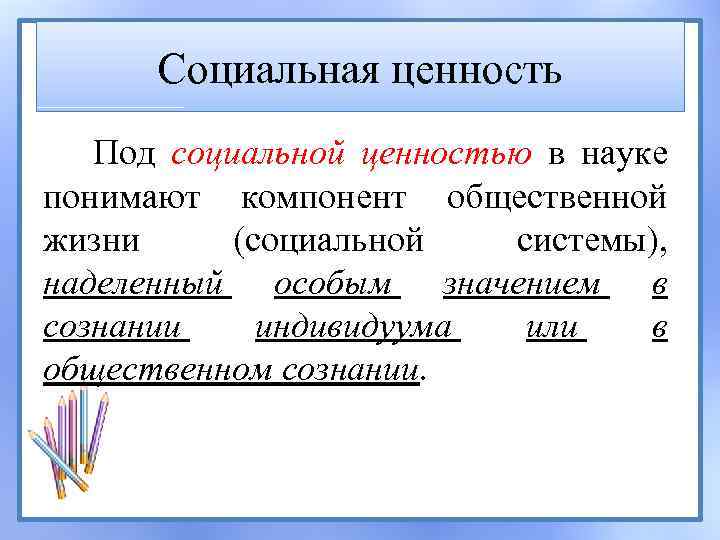 Социальная ценность

Под социальной ценностью в науке понимают компонент общественной жизни (социальной системы), наделенный особым значением в сознании индивидуума или в общественном сознании.